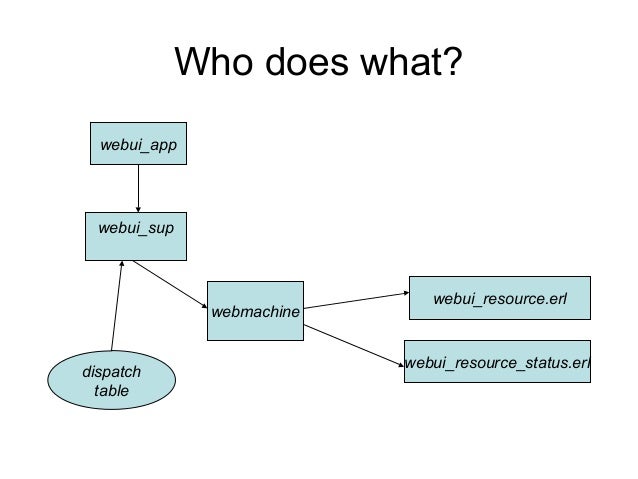 Who does what?

webui_app

webui_sup

webmachine

webui_resource.erl

webui_resource_status.erl

dispatch table